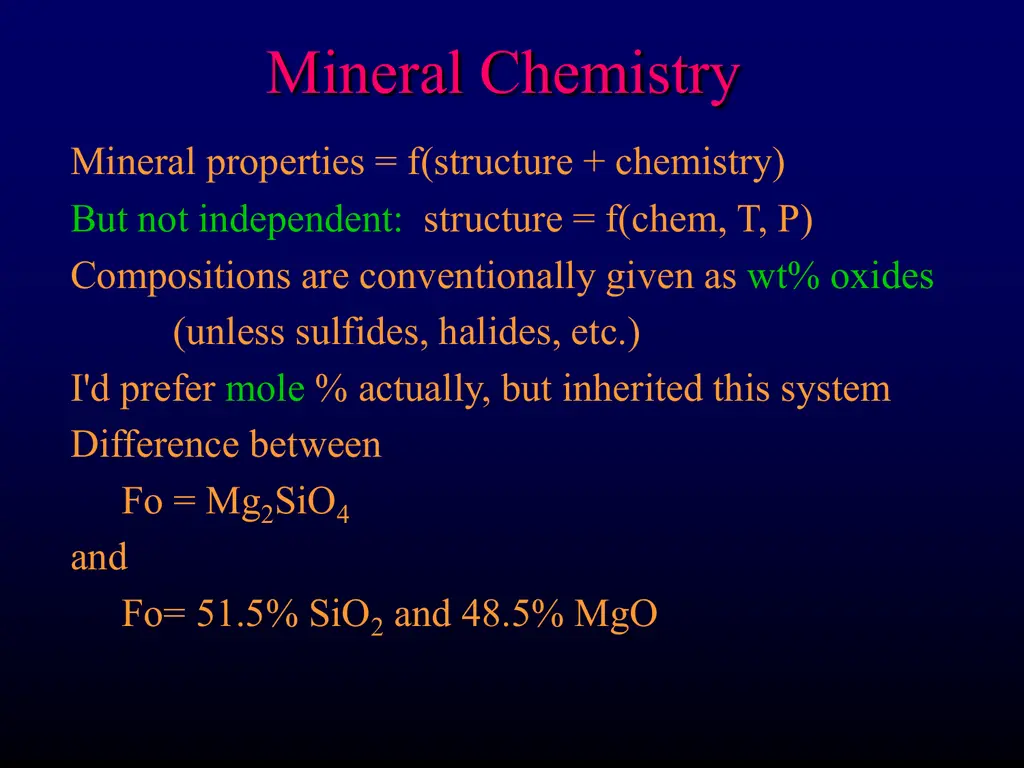 Mineral Chemistry

Mineral properties = f(structure + chemistry)

But not independent: structure = f(chem, T, P)

Compositions are conventionally given as wt% oxides

(unless sulfides, halides, etc.)

I'd prefer mole % actually, but inherited this system

Difference between

Fo = $Mg_2SiO_4$

and

Fo= 51.5% $SiO_2$ and 48.5% MgO